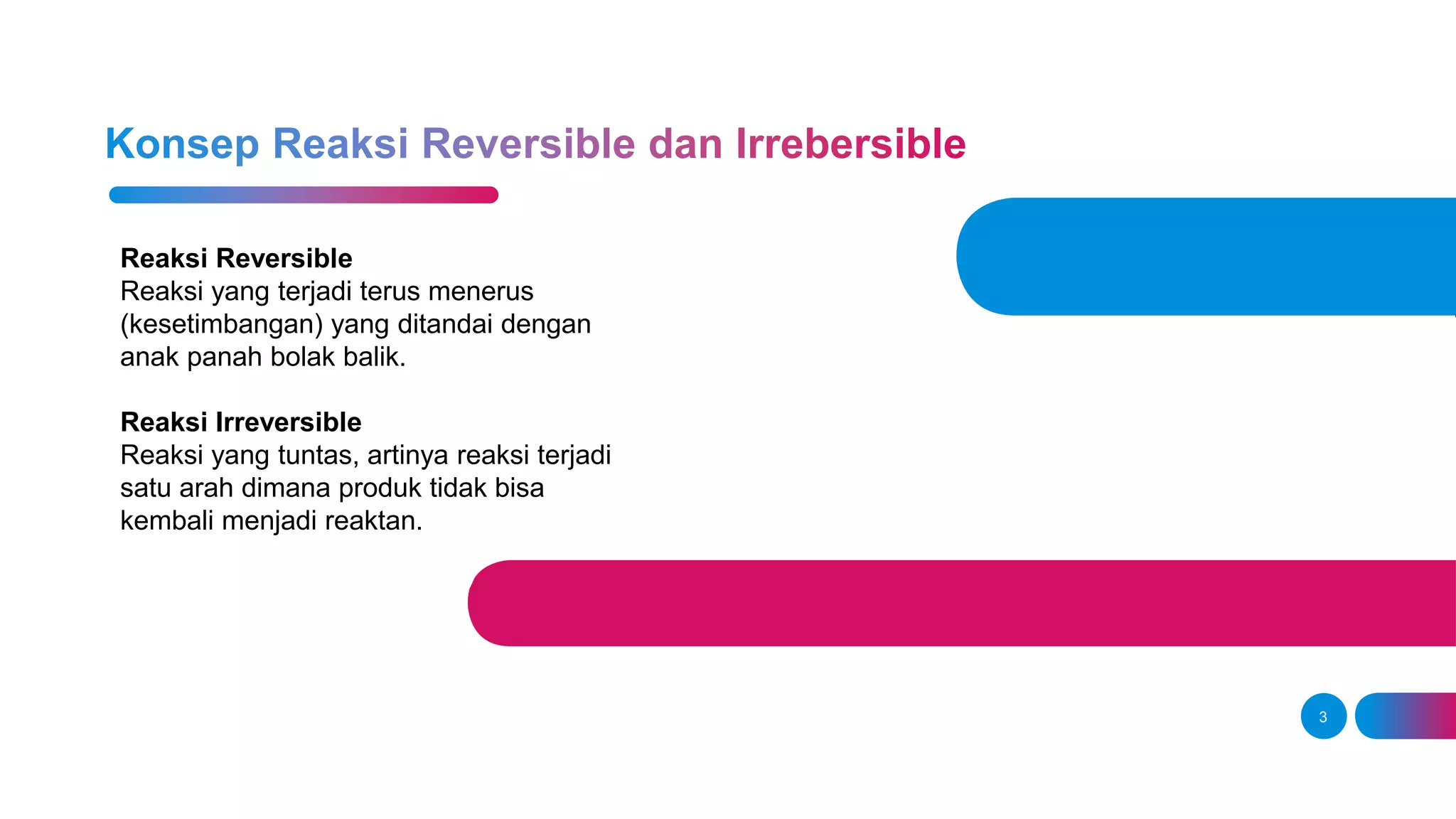 Konsep Reaksi Reversible dan Irrebersible

**Reaksi Reversible**
Reaksi yang terjadi terus menerus (kesetimbangan) yang ditandai dengan anak panah bolak balik.

**Reaksi Irreversible**
Reaksi yang tuntas, artinya reaksi terjadi satu arah dimana produk tidak bisa kembali menjadi reaktan.

3